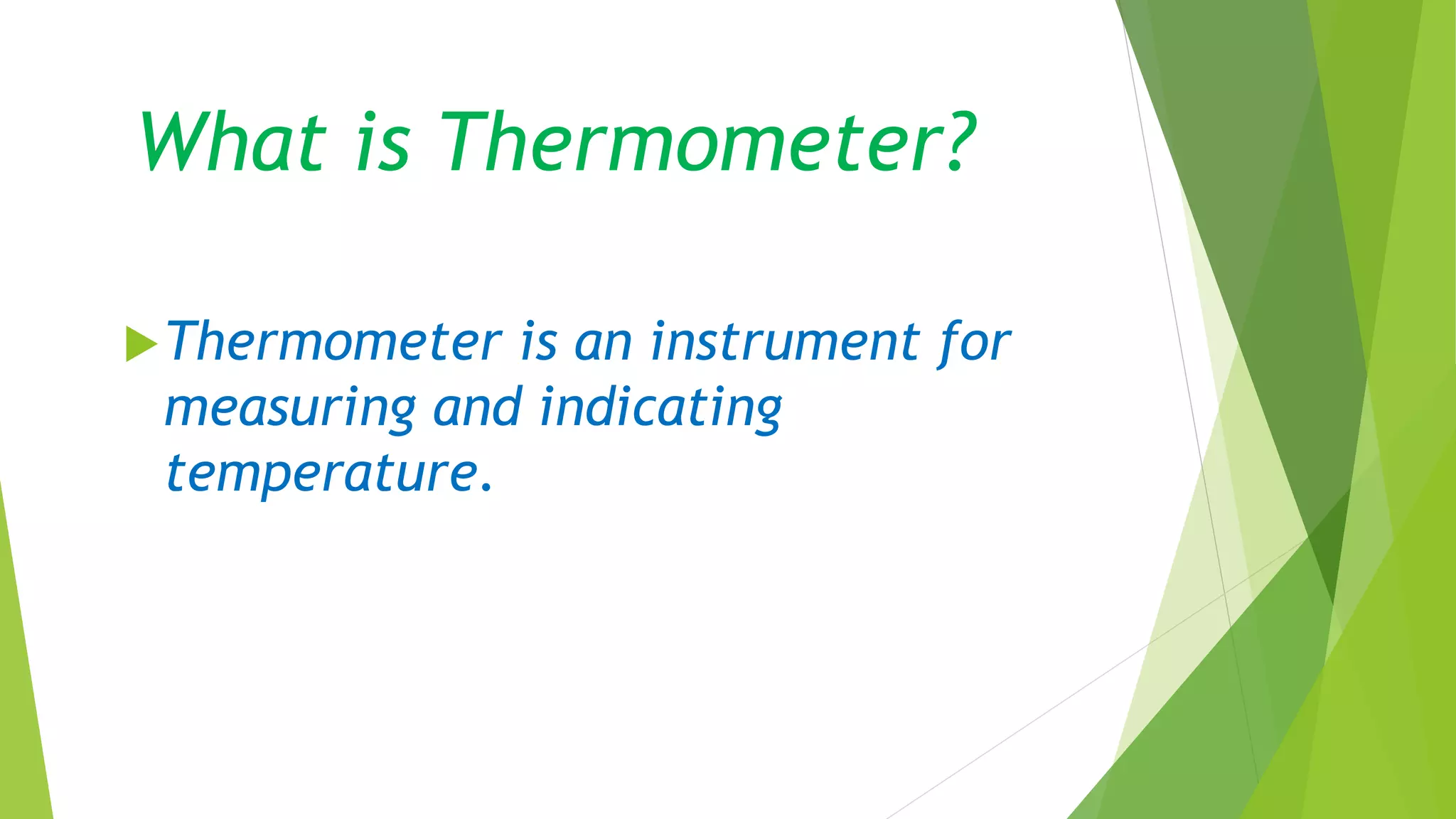 What is Thermometer?

Thermometer is an instrument for measuring and indicating temperature.